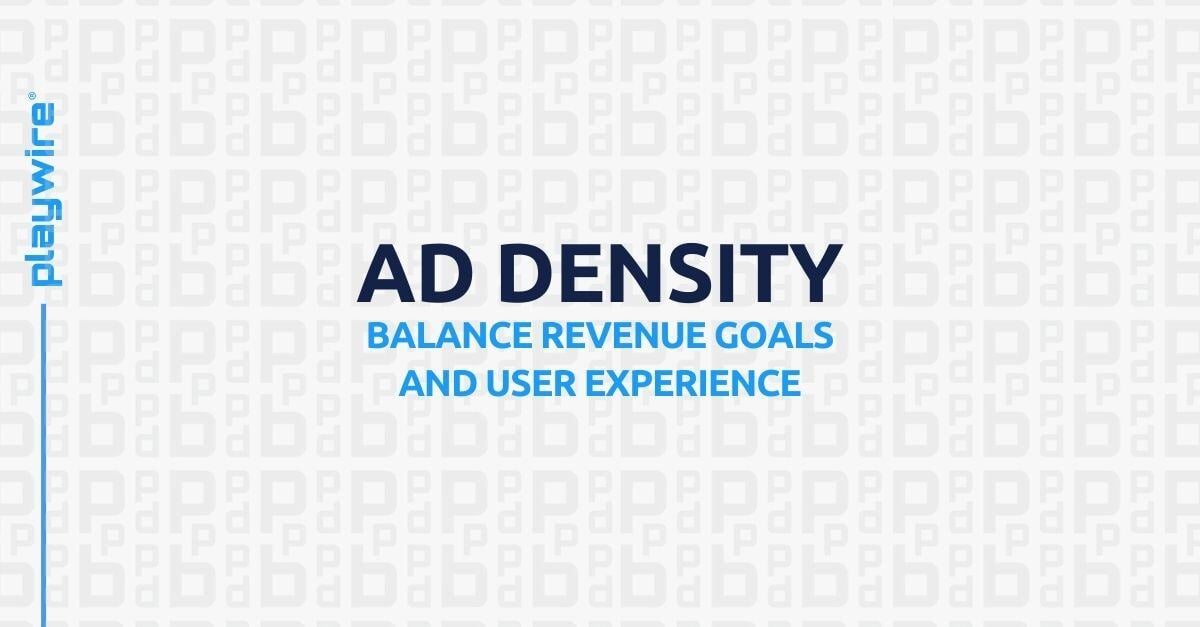 playwire®

AD DENSITY

BALANCE REVENUE GOALS AND USER EXPERIENCE